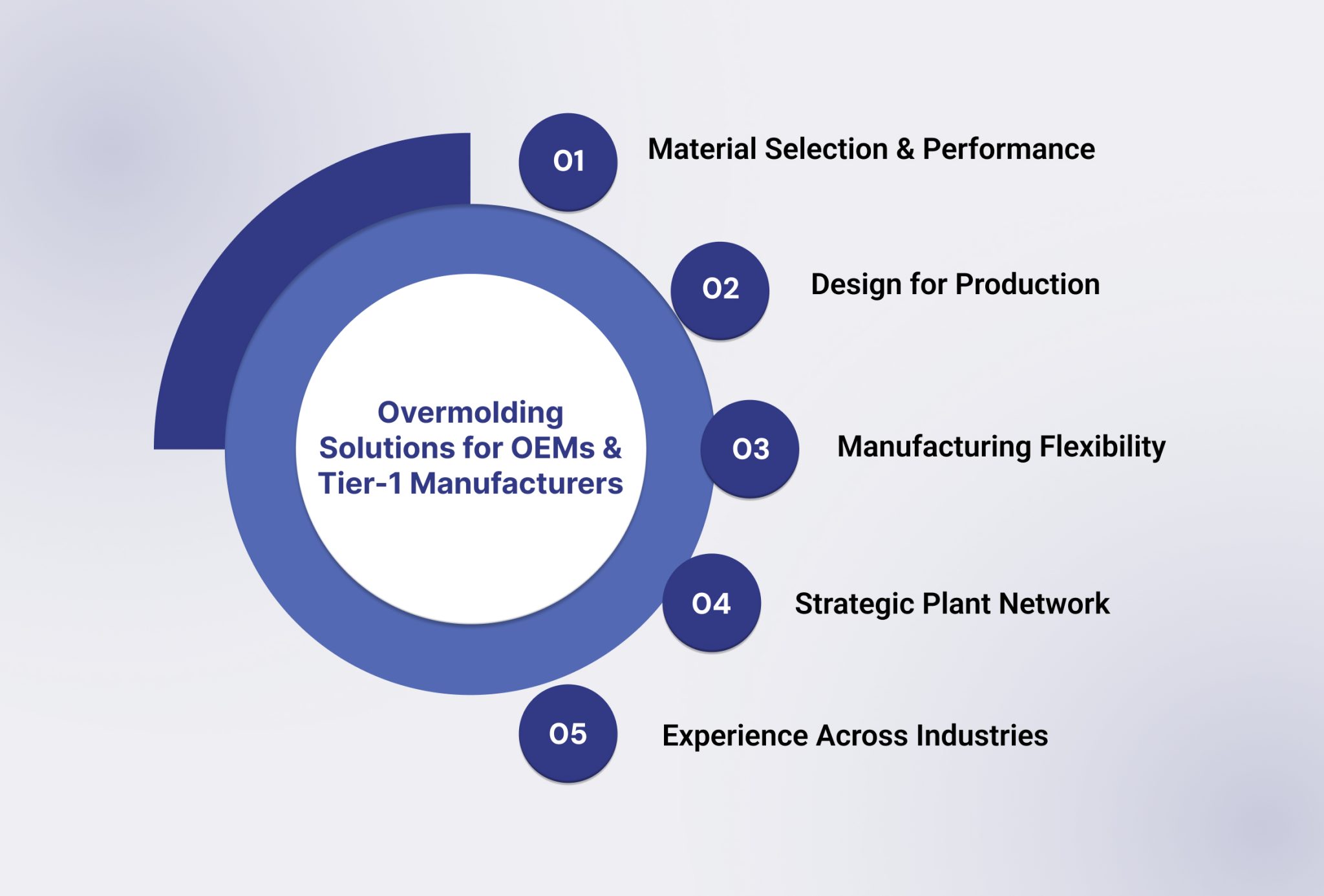 Overmolding Solutions for OEMs & Tier-1 Manufacturers

01 Material Selection & Performance

02 Design for Production

03 Manufacturing Flexibility

04 Strategic Plant Network

05 Experience Across Industries